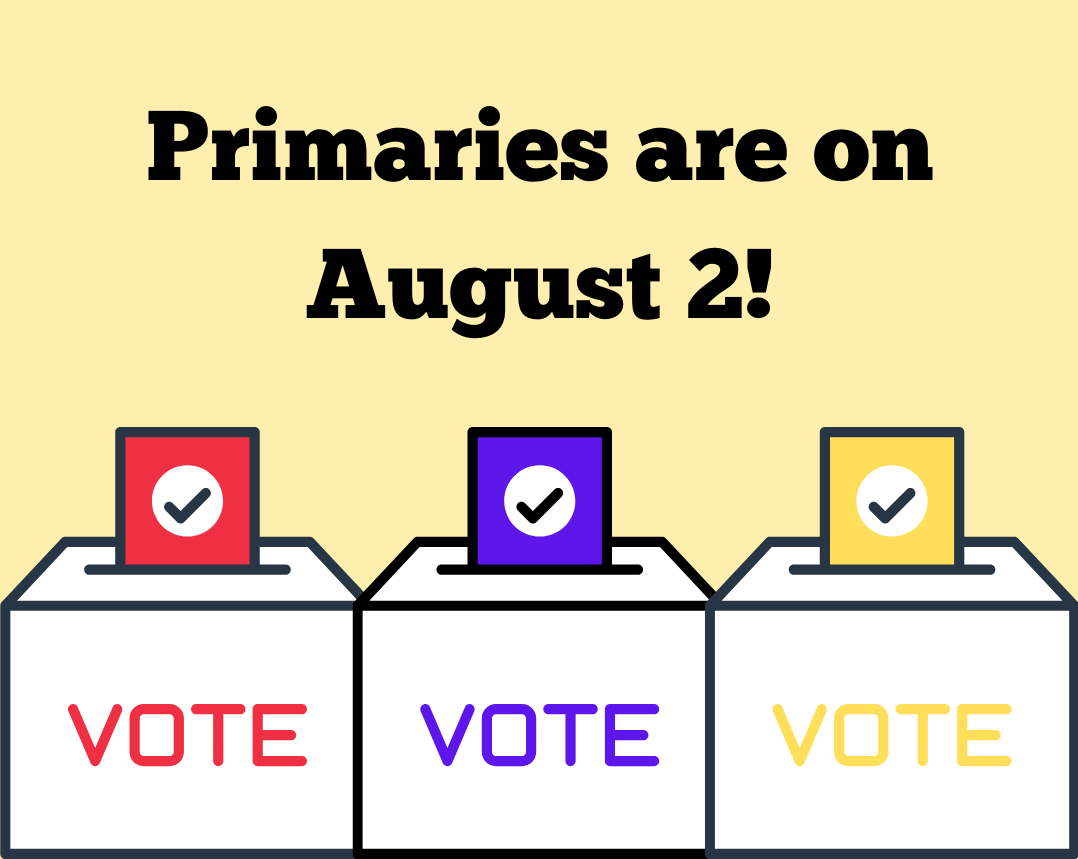 Primaries are on August 2!

VOTE

VOTE

VOTE